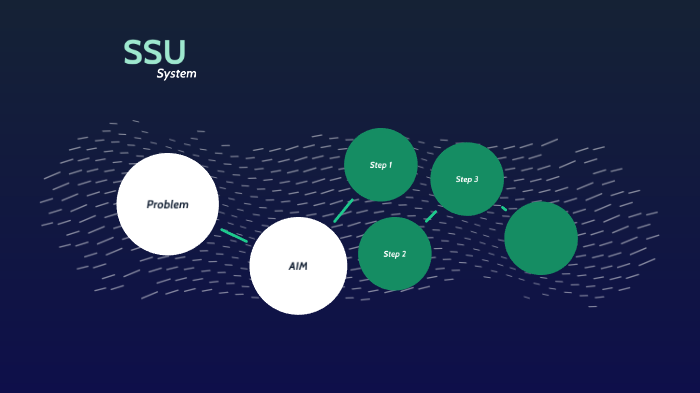 SSU
System

Problem

AIM

Step 1

Step 2

Step 3